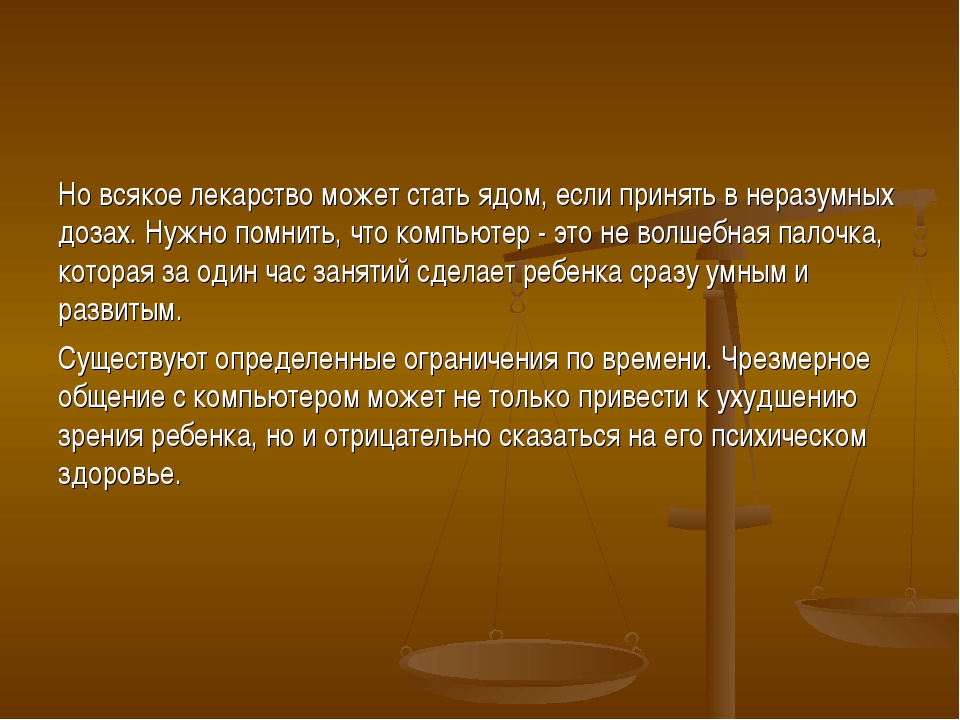 Но всякое лекарство может стать ядом, если принять в неразумных дозах. Нужно помнить, что компьютер - это не волшебная палочка, которая за один час занятий сделает ребенка сразу умным и развитым.

Существуют определенные ограничения по времени. Чрезмерное общение с компьютером может не только привести к ухудшению зрения ребенка, но и отрицательно сказаться на его психическом здоровье.